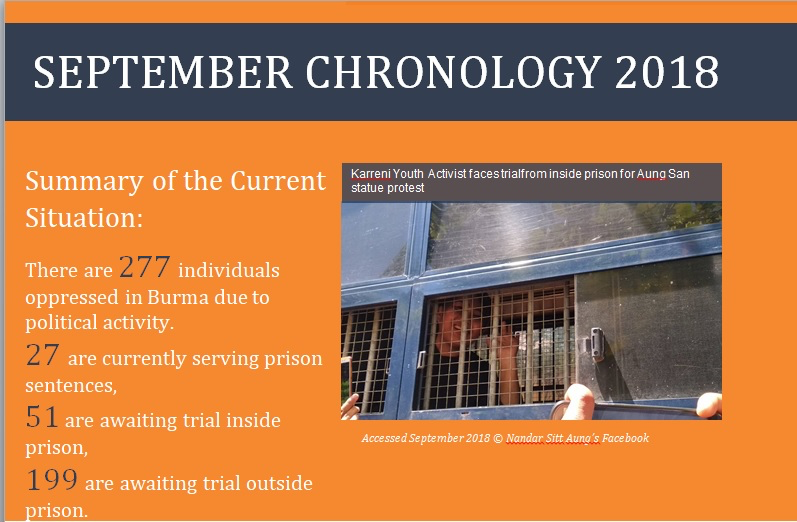 SEPTEMBER CHRONOLOGY 2018

Summary of the Current Situation:

There are 277 individuals oppressed in Burma due to political activity.

27 are currently serving prison sentences,

51 are awaiting trial inside prison,

199 are awaiting trial outside prison.

Karreni Youth Activist faces trialfrom inside prison for Aung San statue protest

Accessed September 2018 © Nandar Sitt Aung's Facebook